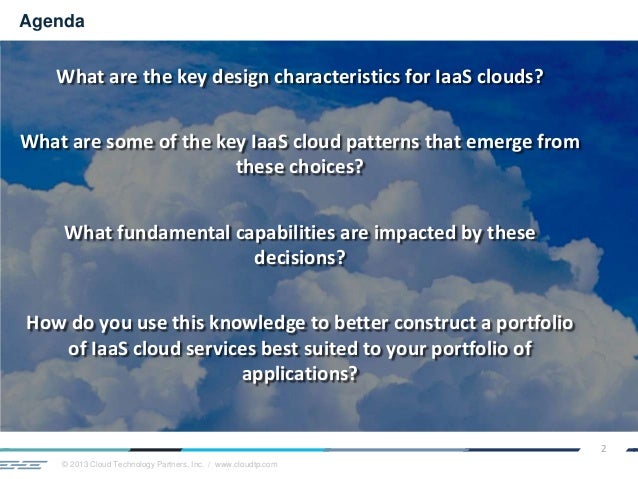 Agenda

What are the key design characteristics for IaaS clouds?

What are some of the key IaaS cloud patterns that emerge from these choices?

What fundamental capabilities are impacted by these decisions?

How do you use this knowledge to better construct a portfolio of IaaS cloud services best suited to your portfolio of applications?

2

© 2013 Cloud Technology Partners, Inc. / www.cloudtp.com